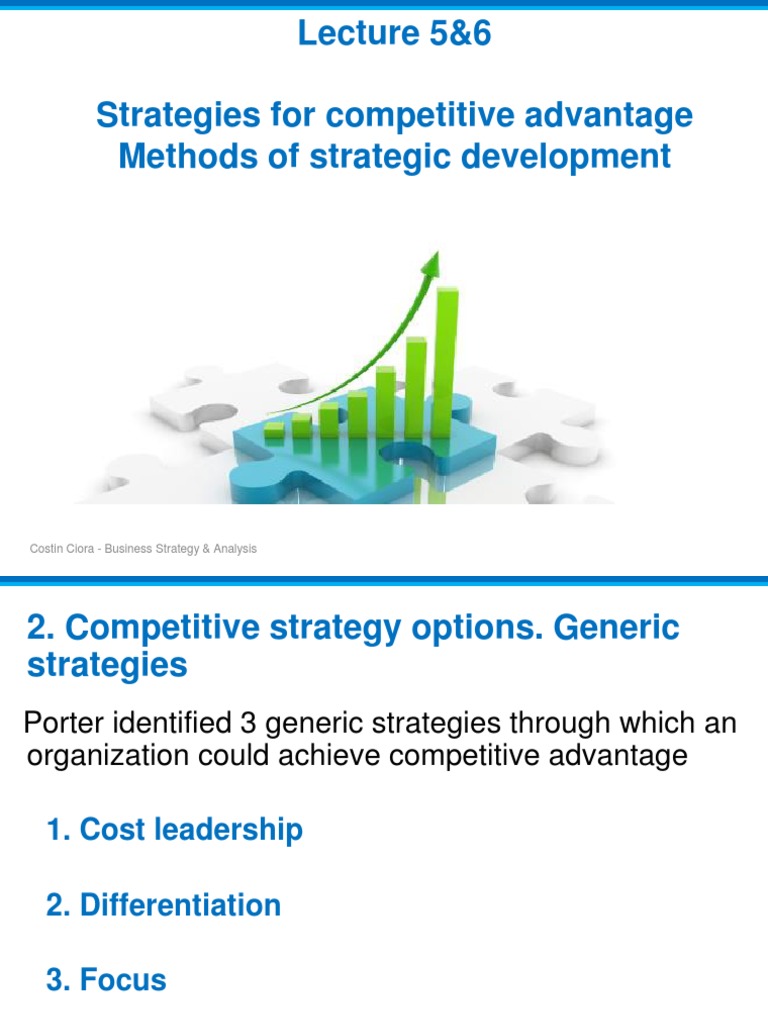 Lecture 5&6

Strategies for competitive advantage
Methods of strategic development

Costin Ciora - Business Strategy & Analysis

2. Competitive strategy options. Generic strategies

Porter identified 3 generic strategies through which an organization could achieve competitive advantage

1. Cost leadership

2. Differentiation

3. Focus